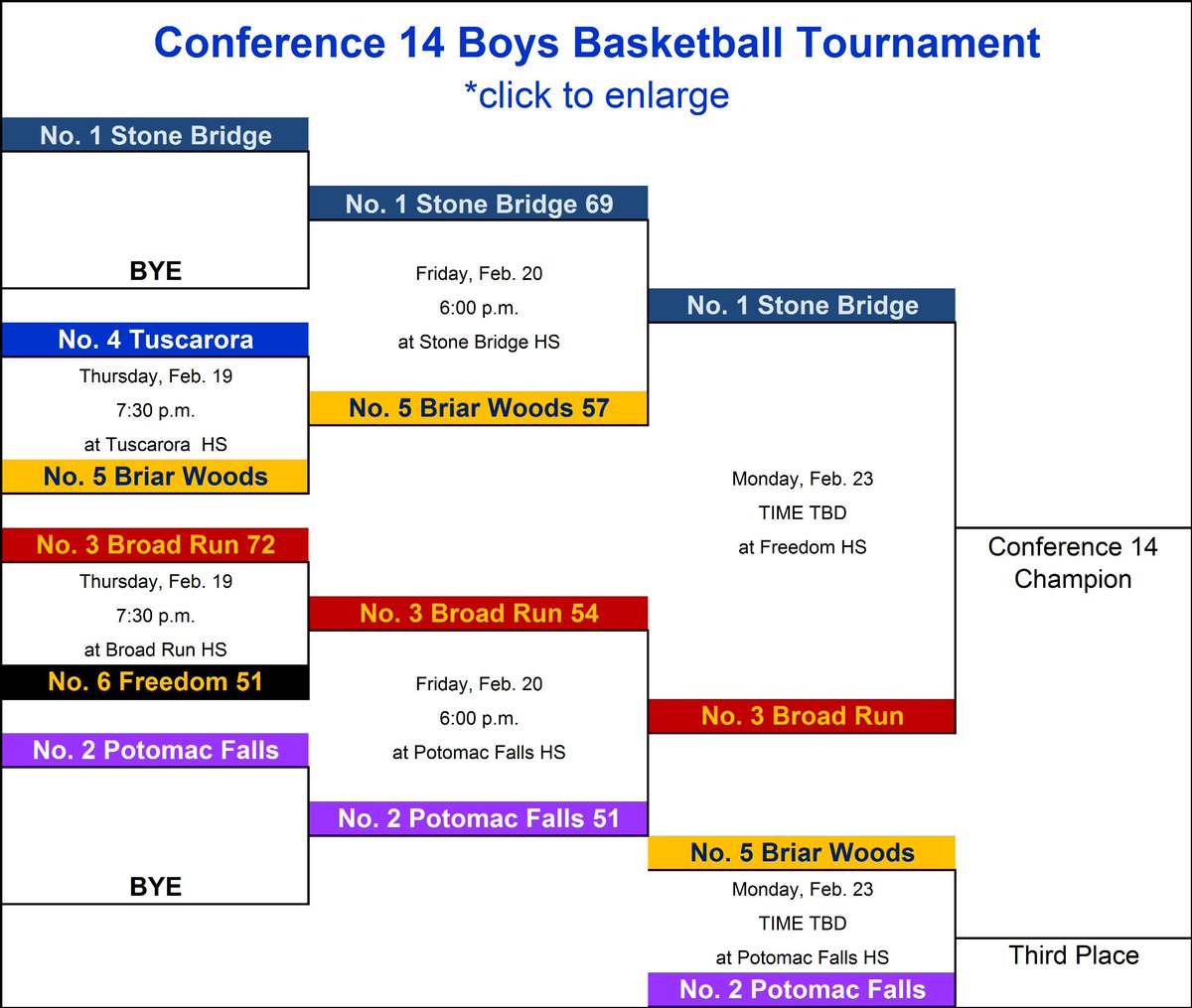 Conference 14 Boys Basketball Tournament
*click to enlarge

No. 1 Stone Bridge

BYE

No. 4 Tuscarora
Thursday, Feb. 19
7:30 p.m.
at Tuscarora HS
No. 5 Briar Woods

No. 3 Broad Run 72
Thursday, Feb. 19
7:30 p.m.
at Broad Run HS
No. 6 Freedom 51

No. 2 Potomac Falls

BYE

No. 1 Stone Bridge 69
Friday, Feb. 20
6:00 p.m.
at Stone Bridge HS
No. 5 Briar Woods 57

No. 3 Broad Run 54
Friday, Feb. 20
6:00 p.m.
at Potomac Falls HS
No. 2 Potomac Falls 51

No. 1 Stone Bridge
Monday, Feb. 23
TIME TBD
at Freedom HS
No. 3 Broad Run

No. 5 Briar Woods
Monday, Feb. 23
TIME TBD
at Potomac Falls HS
No. 2 Potomac Falls

Conference 14 Champion

Third Place